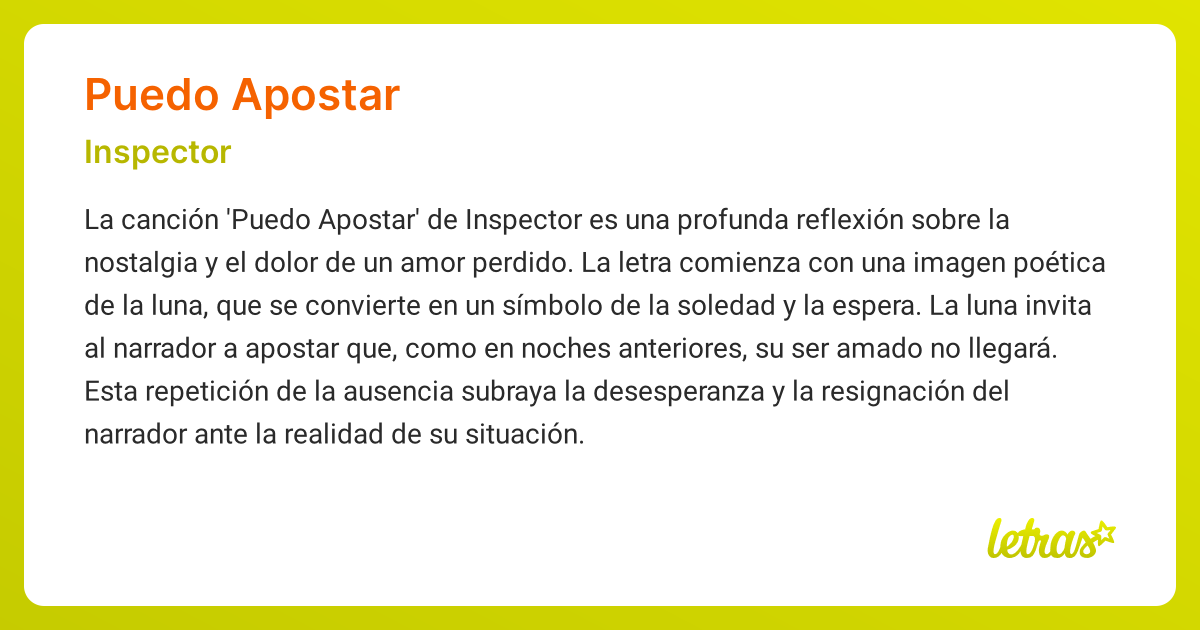 Puedo Apostar

Inspector

La canción 'Puedo Apostar' de Inspector es una profunda reflexión sobre la nostalgia y el dolor de un amor perdido. La letra comienza con una imagen poética de la luna, que se convierte en un símbolo de la soledad y la espera. La luna invita al narrador a apostar que, como en noches anteriores, su ser amado no llegará. Esta repetición de la ausencia subraya la desesperanza y la resignación del narrador ante la realidad de su situación.

letras